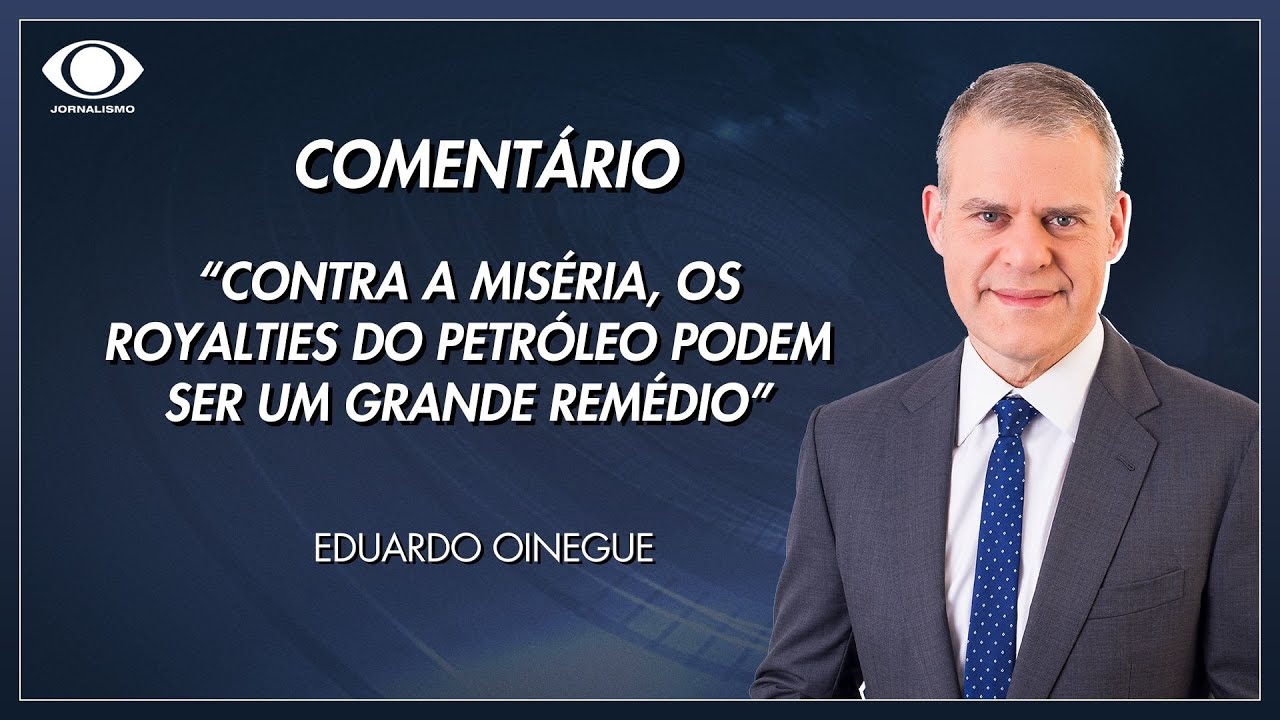 JORNALISMO

COMENTÁRIO

“CONTRA A MISÉRIA, OS ROYALTIES DO PETRÓLEO PODEM SER UM GRANDE REMÉDIO”

EDUARDO OINEGUE